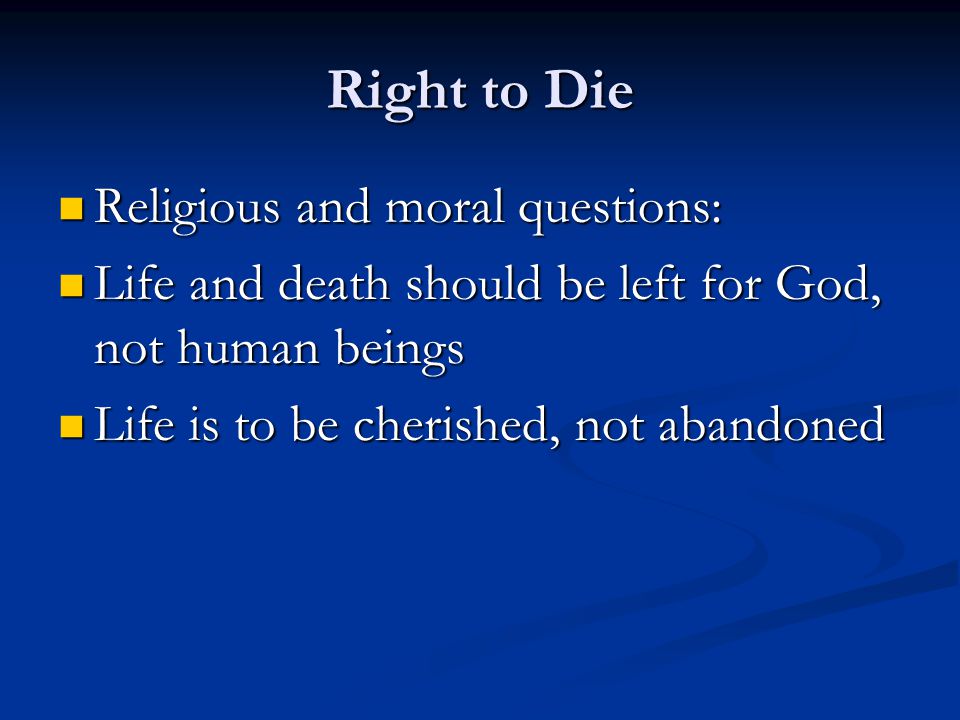 Right to Die

- Religious and moral questions:
- Life and death should be left for God, not human beings
- Life is to be cherished, not abandoned